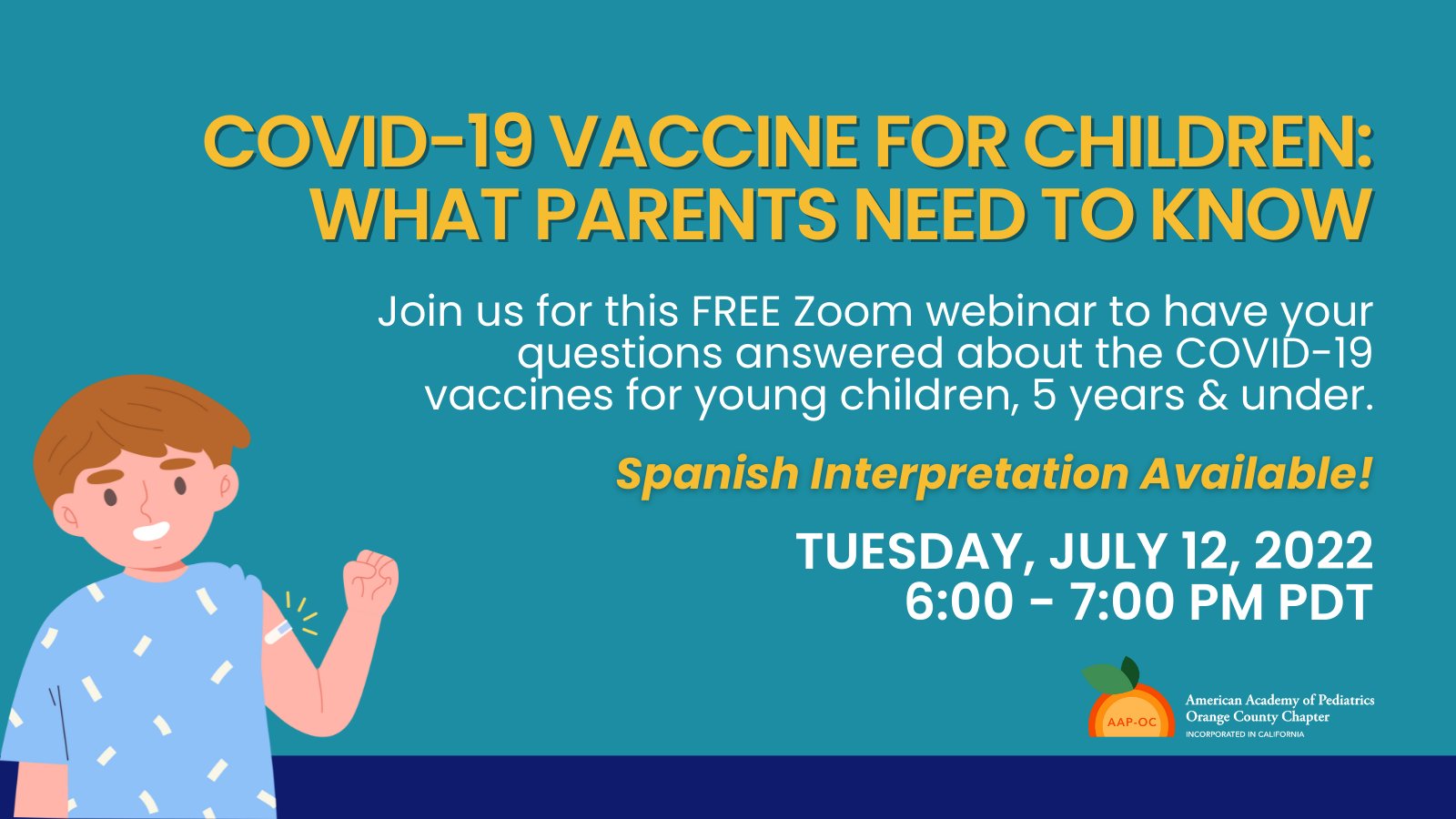 COVID-19 VACCINE FOR CHILDREN: WHAT PARENTS NEED TO KNOW

Join us for this FREE Zoom webinar to have your questions answered about the COVID-19 vaccines for young children, 5 years & under.

Spanish Interpretation Available!

TUESDAY, JULY 12, 2022
6:00 - 7:00 PM PDT

AAP-OC
American Academy of Pediatrics
Orange County Chapter
INCORPORATED IN CALIFORNIA